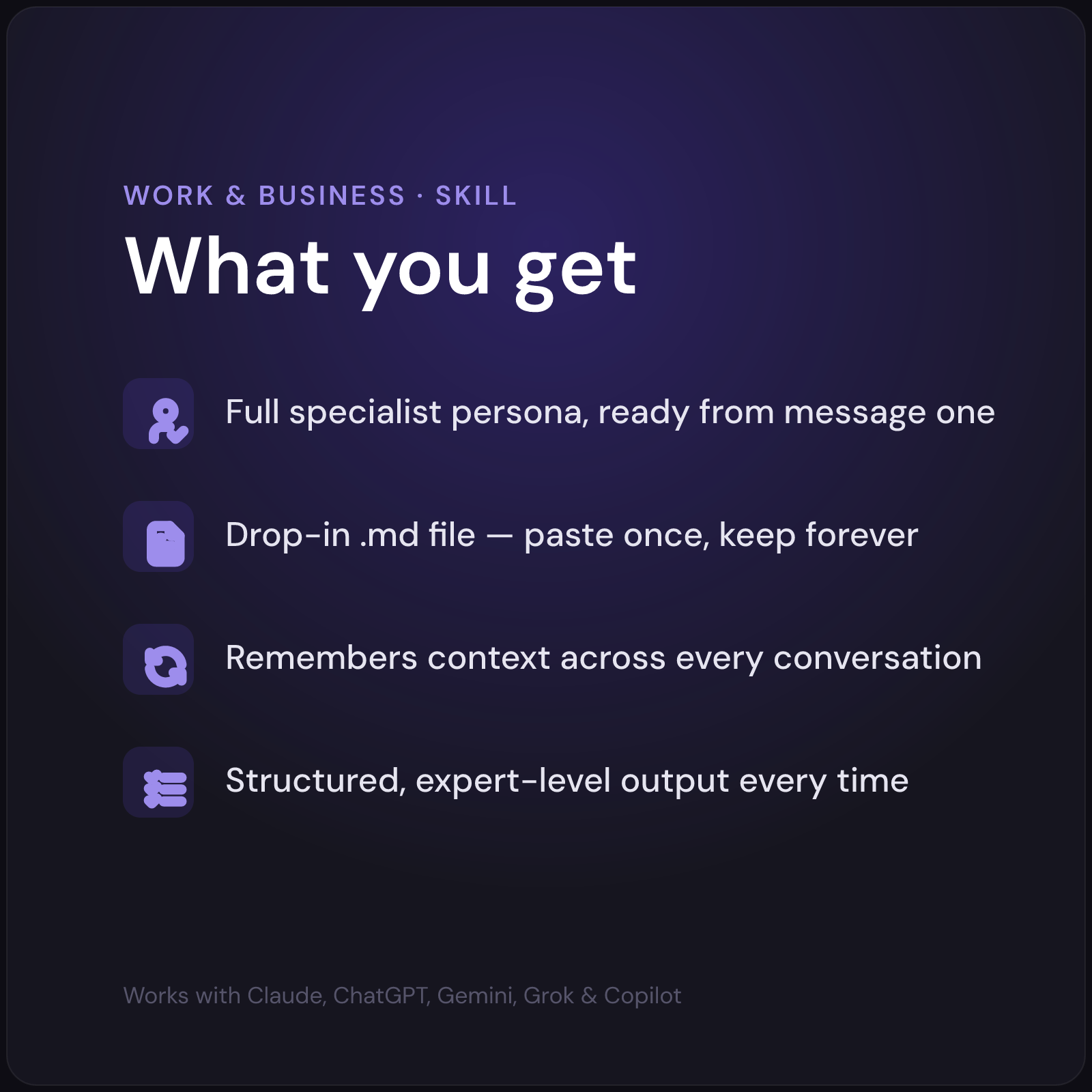 WORK & BUSINESS · SKILL

What you get

Full specialist persona, ready from message one

Drop-in .md file — paste once, keep forever

Remembers context across every conversation

Structured, expert-level output every time

Works with Claude, ChatGPT, Gemini, Grok & Copilot